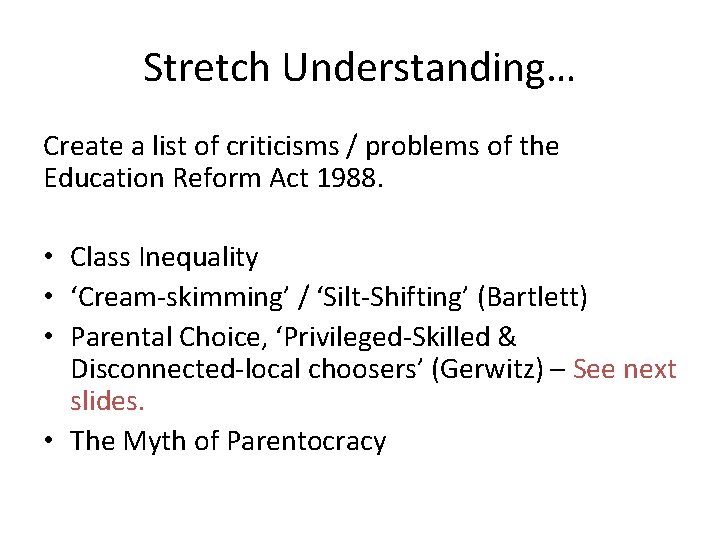 Stretch Understanding…

Create a list of criticisms / problems of the Education Reform Act 1988.

• Class Inequality
• ‘Cream-skimming’ / ‘Silt-Shifting’ (Bartlett)
• Parental Choice, ‘Privileged-Skilled & Disconnected-local choosers’ (Gerwitz) – See next slides.
• The Myth of Parentocracy